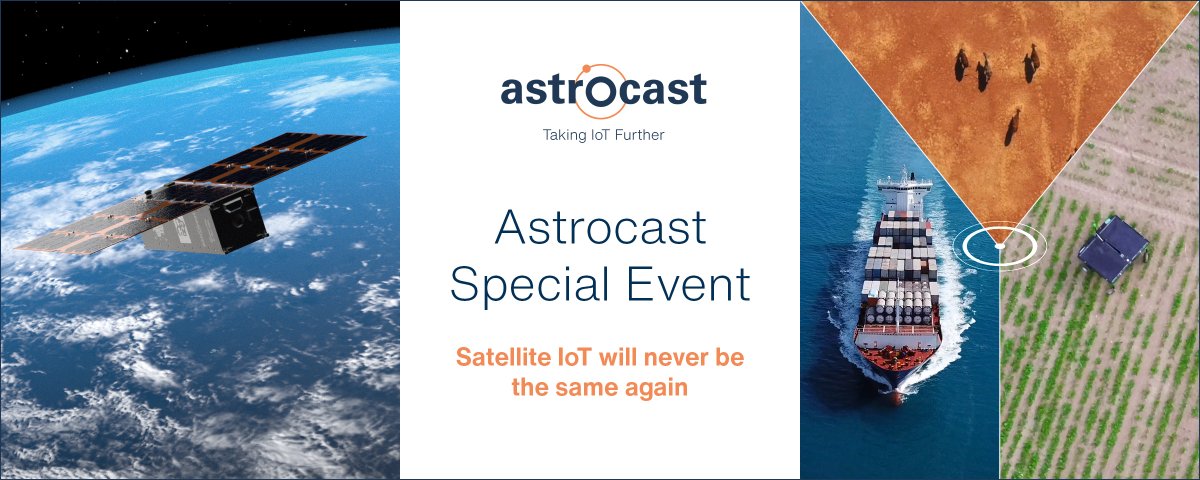 astrocast

Taking IoT Further

Astrocast Special Event

Satellite IoT will never be the same again